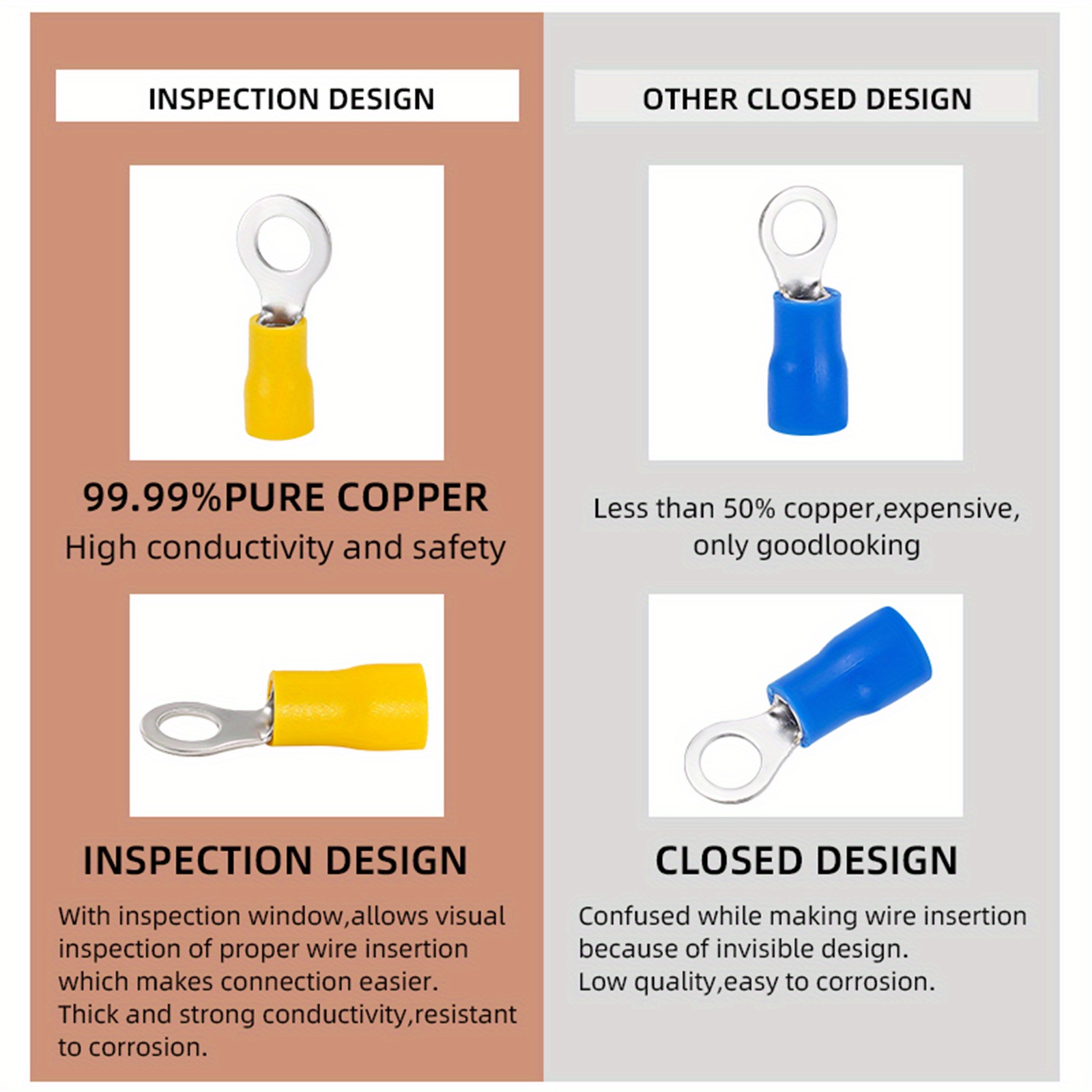 INSPECTION DESIGN

99.99%PURE COPPER
High conductivity and safety

INSPECTION DESIGN

With inspection window,allows visual inspection of proper wire insertion which makes connection easier.
Thick and strong conductivity,resistant to corrosion.

OTHER CLOSED DESIGN

Less than 50% copper,expensive, only goodlooking

CLOSED DESIGN

Confused while making wire insertion because of invisible design.
Low quality,easy to corrosion.